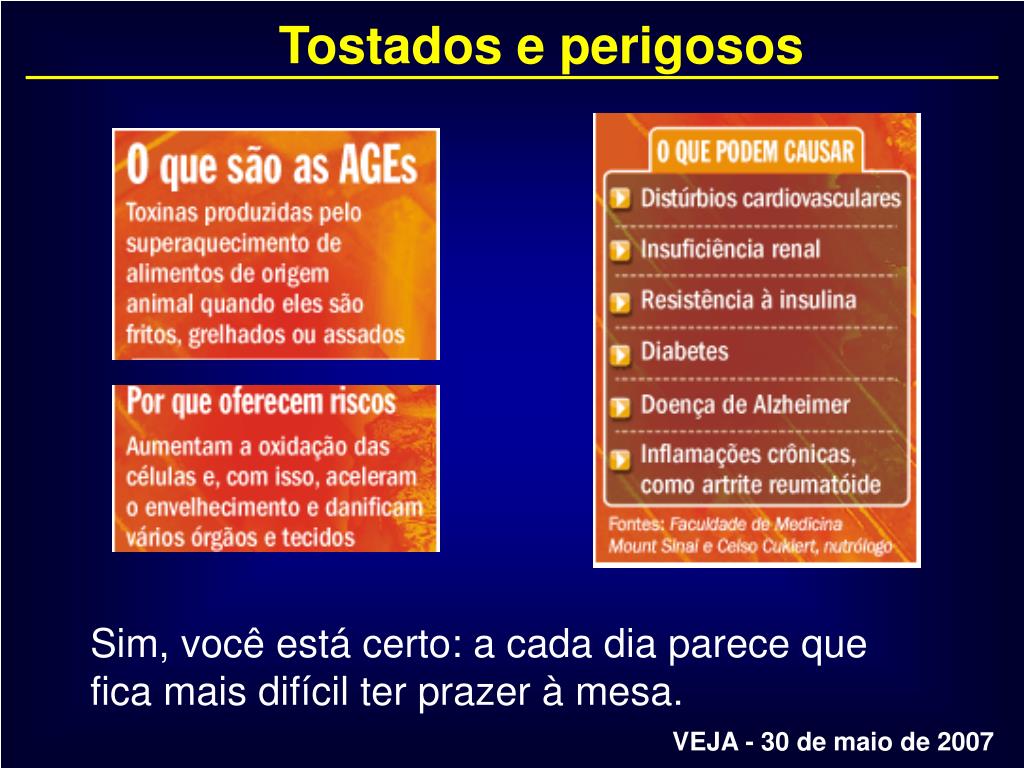 Tostados e perigosos

O que são as AGEs
Toxinas produzidas pelo superaquecimento de alimentos de origem animal quando eles são fritos, grelhados ou assados

Por que oferecem riscos
Aumentam a oxidação das células e, com isso, aceleram o envelhecimento e danificam vários órgãos e tecidos

O QUE PODEM CAUSAR
Distúrbios cardiovasculares
Insuficiência renal
Resistência à insulina
Diabetes
Doença de Alzheimer
Inflamações crônicas, como artrite reumatóide
Fontes: Faculdade de Medicina Mount Sinai e Celso Cukiert, nutrólogo

Sim, você está certo: a cada dia parece que fica mais difícil ter prazer à mesa.

VEJA - 30 de maio de 2007